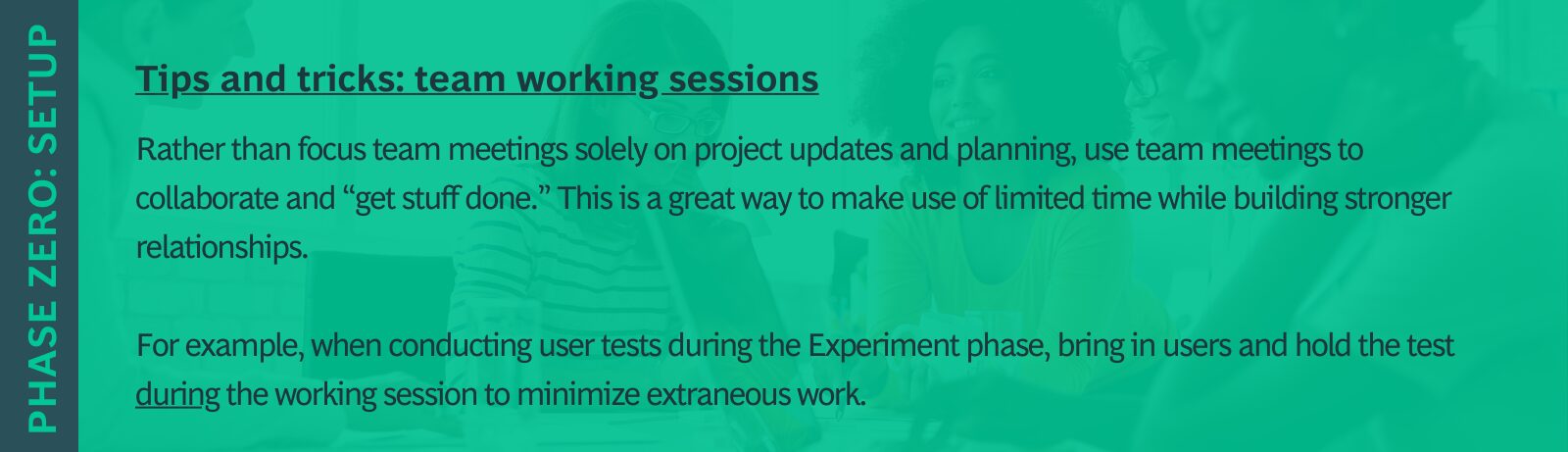 PHASE ZERO: SETUP

Tips and tricks: team working sessions

Rather than focus team meetings solely on project updates and planning, use team meetings to collaborate and “get stuff done.” This is a great way to make use of limited time while building stronger relationships.

For example, when conducting user tests during the Experiment phase, bring in users and hold the test during the working session to minimize extraneous work.